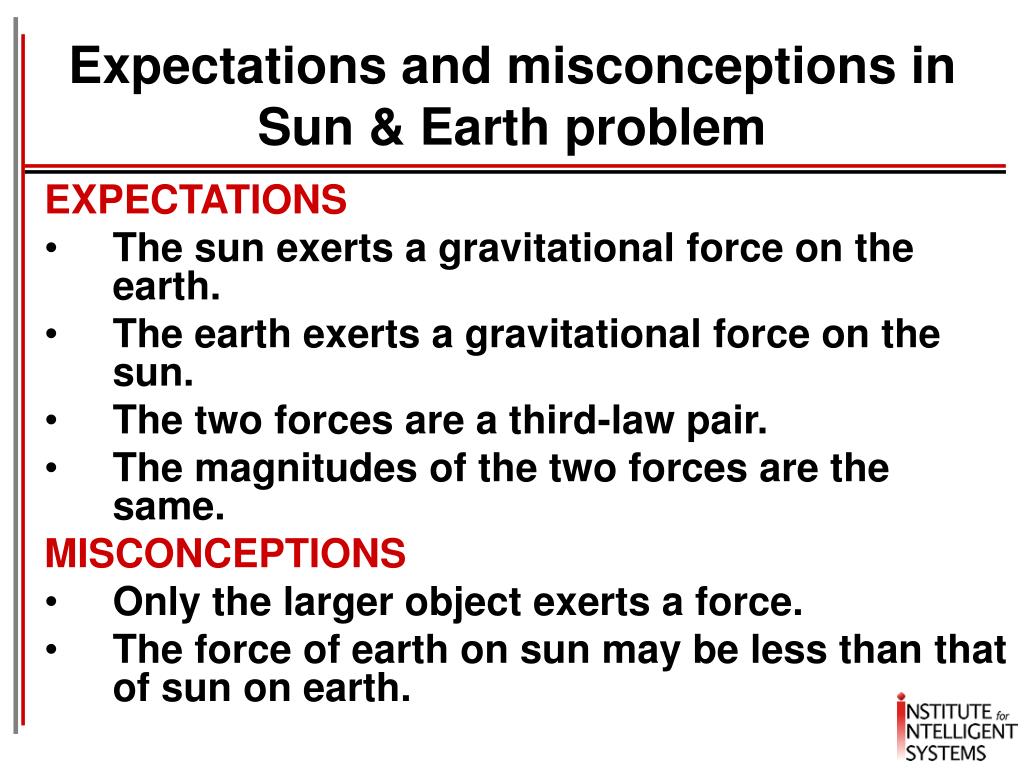 Expectations and misconceptions in Sun & Earth problem

EXPECTATIONS

• The sun exerts a gravitational force on the earth.
• The earth exerts a gravitational force on the sun.
• The two forces are a third-law pair.
• The magnitudes of the two forces are the same.

MISCONCEPTIONS

• Only the larger object exerts a force.
• The force of earth on sun may be less than that of sun on earth.

INSTITUTE for INTELLIGENT SYSTEMS